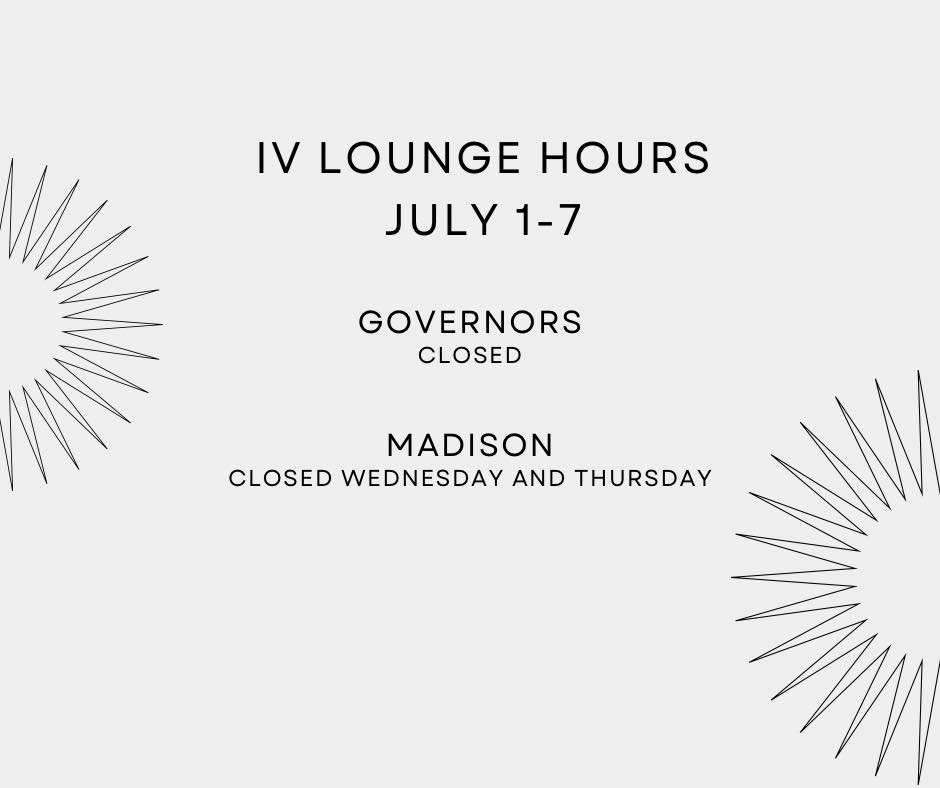 IV LOUNGE HOURS
JULY 1-7

GOVERNORS
CLOSED

MADISON
CLOSED WEDNESDAY AND THURSDAY